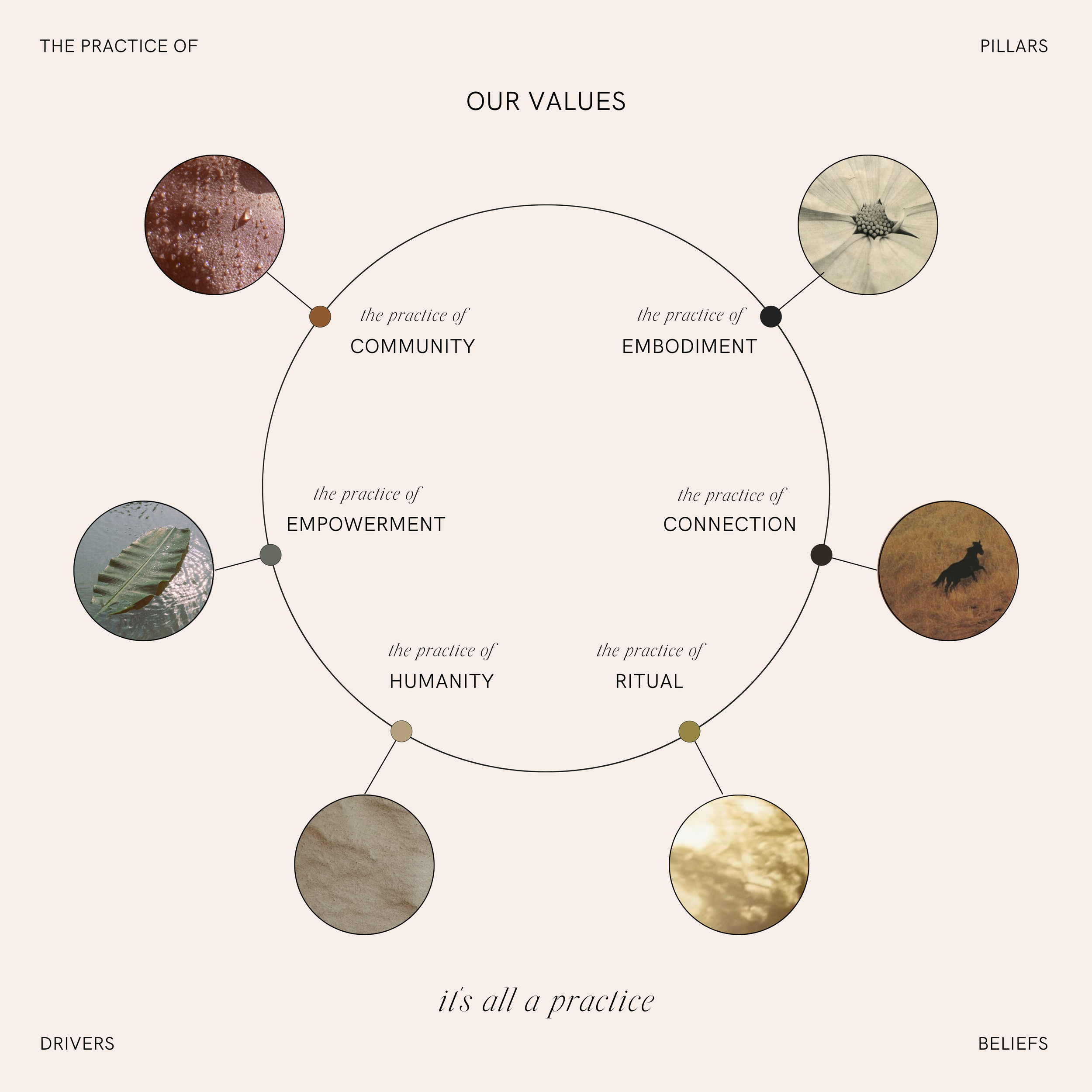 THE PRACTICE OF

PILLARS

OUR VALUES

the practice of
COMMUNITY

the practice of
EMBODIMENT

the practice of
EMPOWERMENT

the practice of
CONNECTION

the practice of
HUMANITY

the practice of
RITUAL

it's all a practice

DRIVERS

BELIEFS